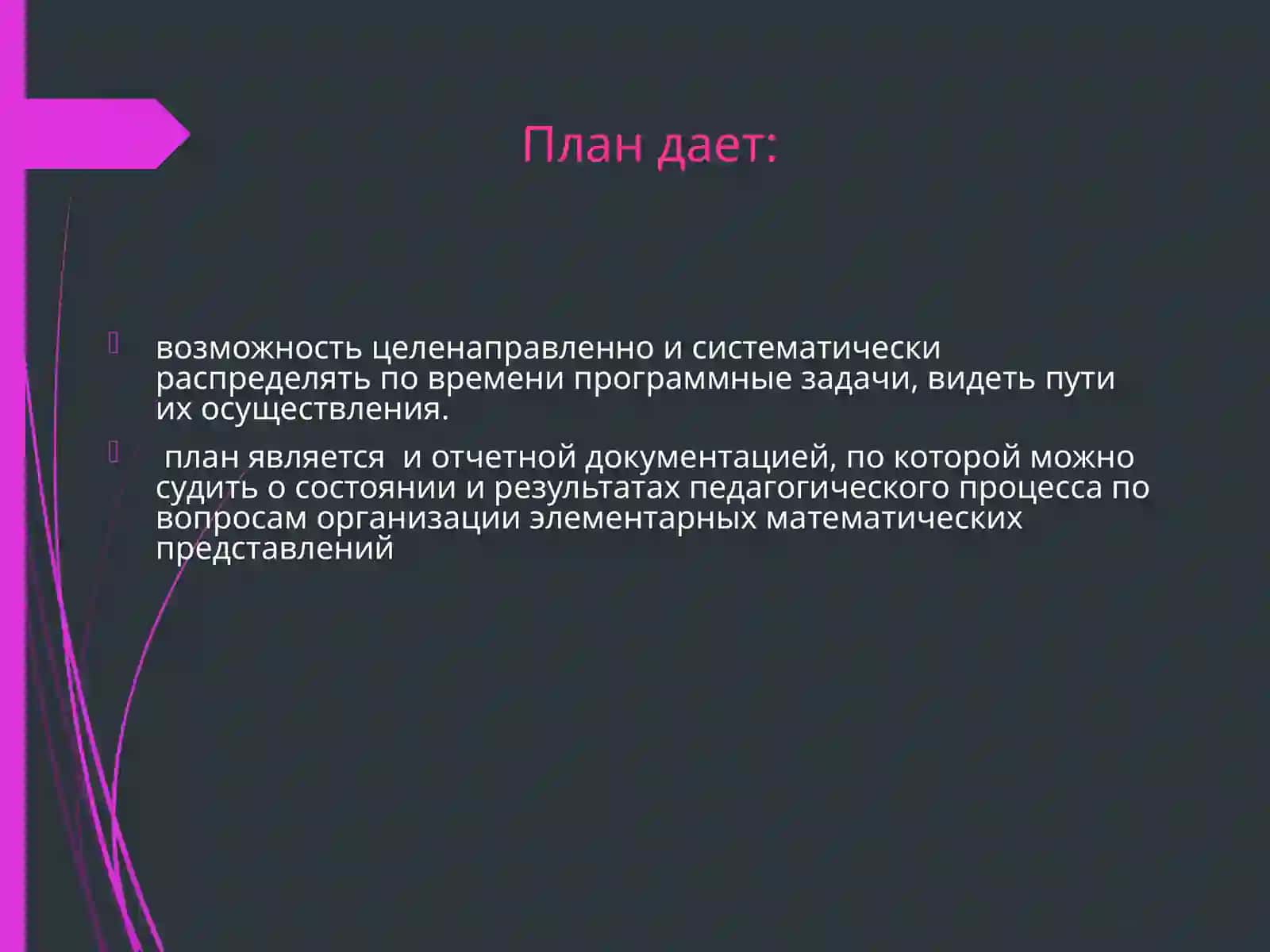 План дает:

возможность целенаправленно и систематически распределять по времени программные задачи, видеть пути их осуществления.

план является  и отчетной документацией, по которой можно судить о состоянии и результатах педагогического процесса по вопросам организации элементарных математических представлений